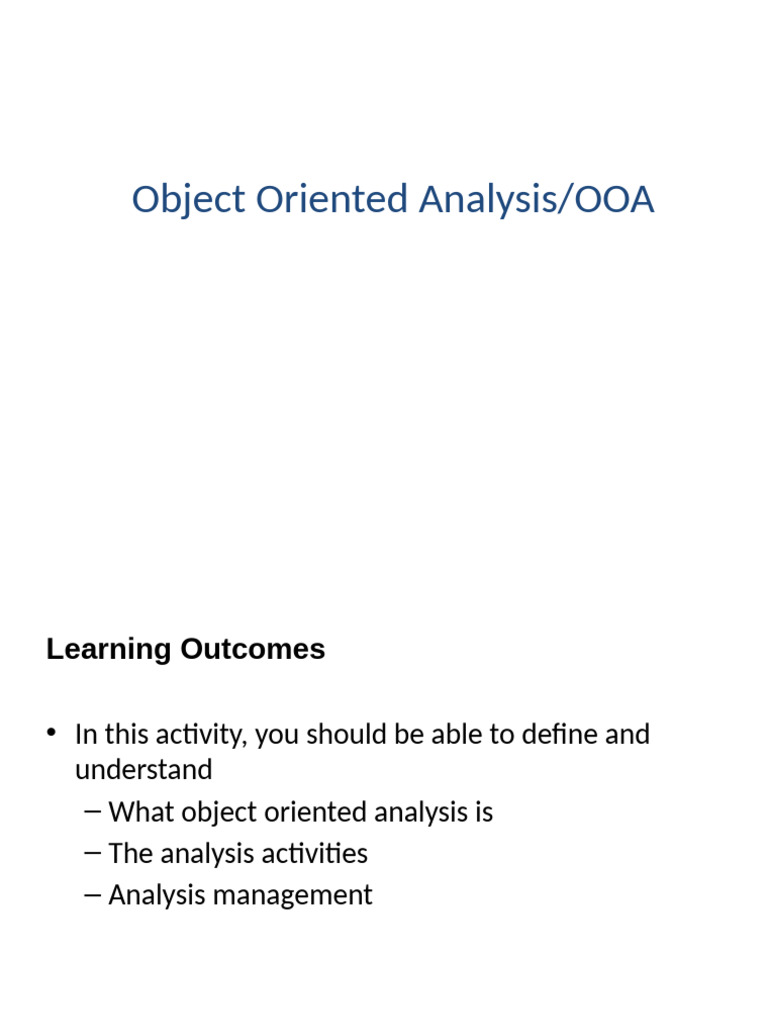 Object Oriented Analysis/OOA

Learning Outcomes

• In this activity, you should be able to define and understand
– What object oriented analysis is
– The analysis activities
– Analysis management